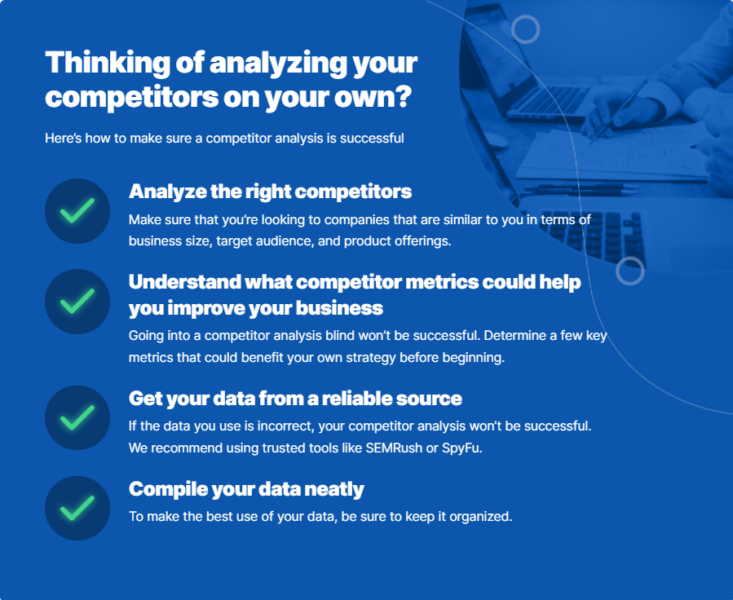 Thinking of analyzing your competitors on your own?

Here's how to make sure a competitor analysis is successful

Analyze the right competitors

Make sure that you're looking to companies that are similar to you in terms of business size, target audience, and product offerings.

Understand what competitor metrics could help you improve your business

Going into a competitor analysis blind won't be successful. Determine a few key metrics that could benefit your own strategy before beginning.

Get your data from a reliable source

If the data you use is incorrect, your competitor analysis won't be successful. We recommend using trusted tools like SEMRush or SpyFu.

Compile your data neatly

To make the best use of your data, be sure to keep it organized.